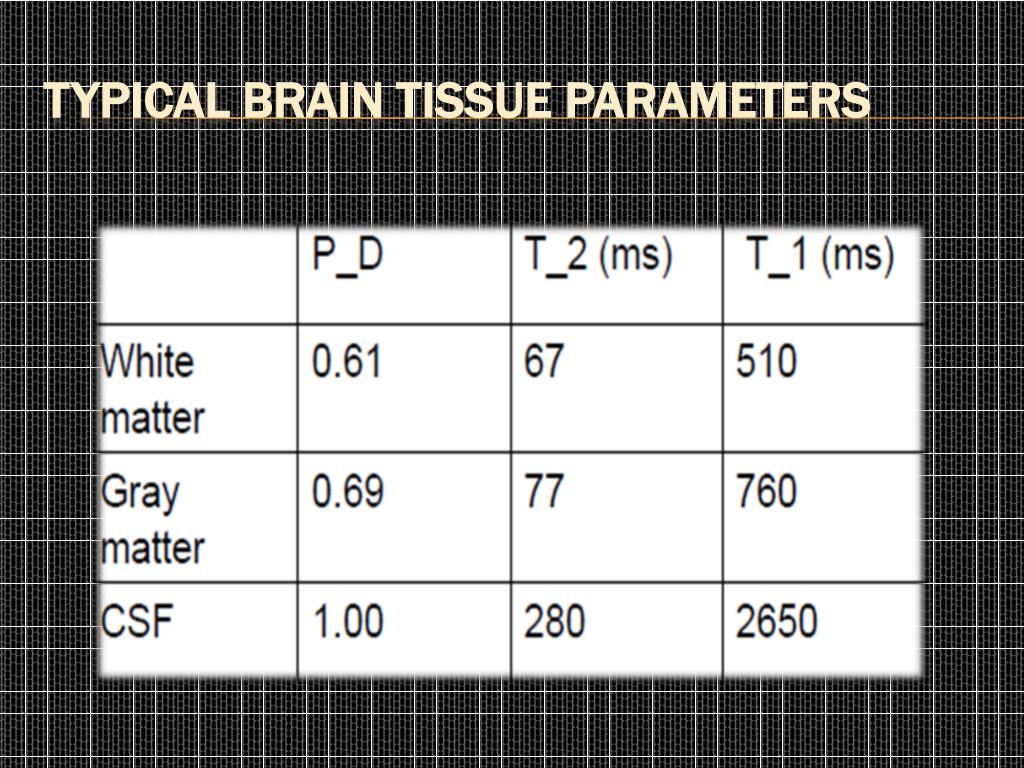 TYPICAL BRAIN TISSUE PARAMETERS

| | P_D | T_2 (ms) | T_1 (ms) |
|---|---|---|---|
| White matter | 0.61 | 67 | 510 |
| Gray matter | 0.69 | 77 | 760 |
| CSF | 1.00 | 280 | 2650 |